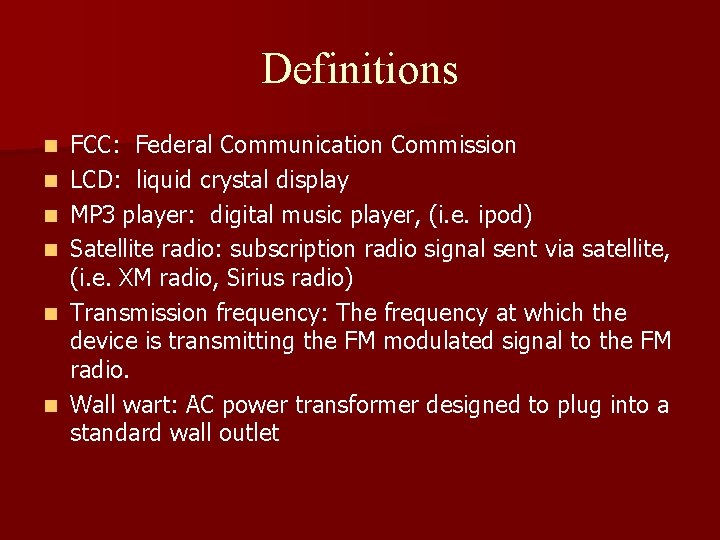 Definitions

- FCC: Federal Communication Commission
- LCD: liquid crystal display
- MP3 player: digital music player, (i.e. ipod)
- Satellite radio: subscription radio signal sent via satellite, (i.e. XM radio, Sirius radio)
- Transmission frequency: The frequency at which the device is transmitting the FM modulated signal to the FM radio.
- Wall wart: AC power transformer designed to plug into a standard wall outlet